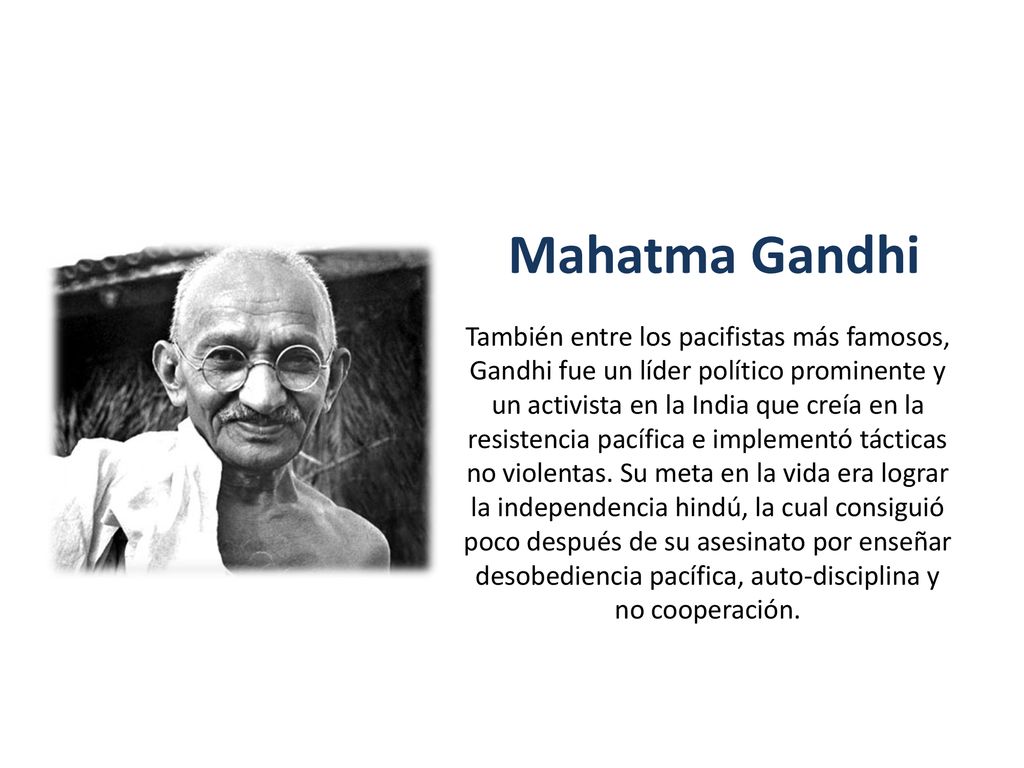 Mahatma Gandhi

También entre los pacifistas más famosos, Gandhi fue un líder político prominente y un activista en la India que creía en la resistencia pacífica e implementó tácticas no violentas. Su meta en la vida era lograr la independencia hindú, la cual consiguió poco después de su asesinato por enseñar desobediencia pacífica, auto-disciplina y no cooperación.